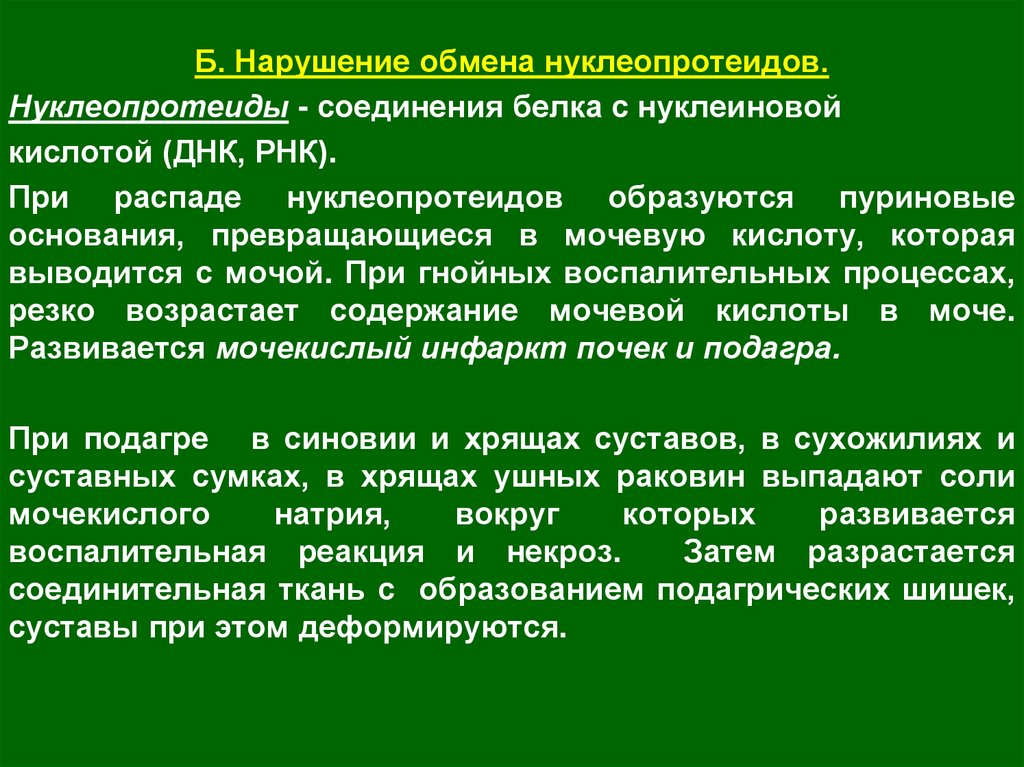 Б. Нарушение обмена нуклеопротеидов.

Нуклеопротеиды - соединения белка с нуклеиновой кислотой (ДНК, РНК).

При распаде нуклеопротеидов образуются пуриновые основания, превращающиеся в мочевую кислоту, которая выводится с мочой. При гнойных воспалительных процессах, резко возрастает содержание мочевой кислоты в моче. Развивается мочекислый инфаркт почек и подагра.

При подагре в синовии и хрящах суставов, в сухожилиях и суставных сумках, в хрящах ушных раковин выпадают соли мочекислого натрия, вокруг которых развивается воспалительная реакция и некроз. Затем разрастается соединительная ткань с образованием подагрических шишек, суставы при этом деформируются.